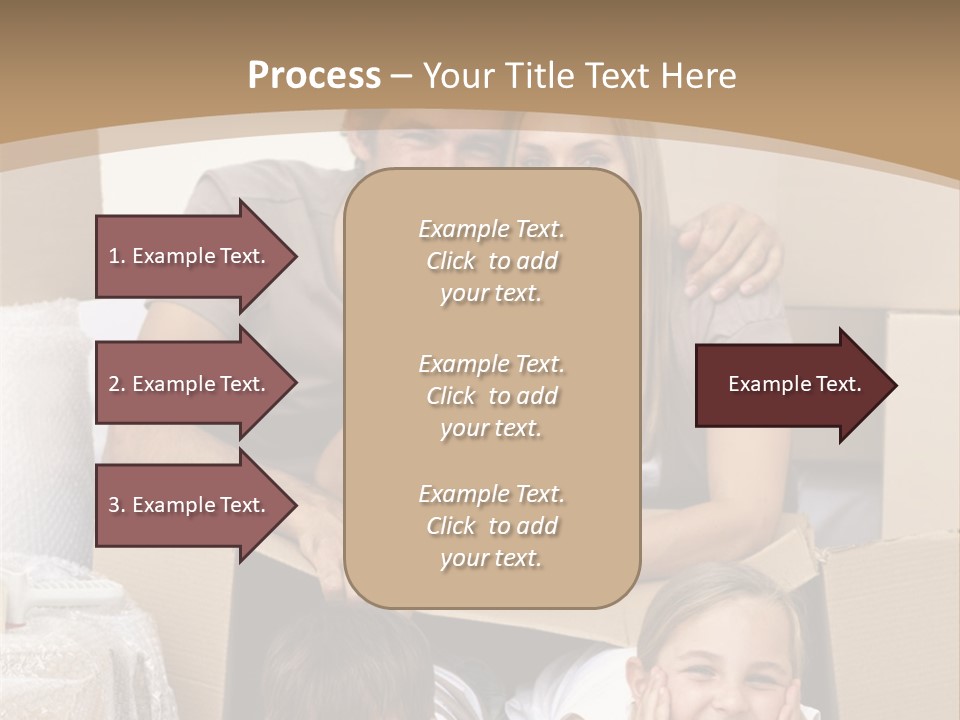 Process – Your Title Text Here

1. Example Text.

2. Example Text.

3. Example Text.

Example Text. Click to add your text.

Example Text. Click to add your text.

Example Text. Click to add your text.

Example Text.